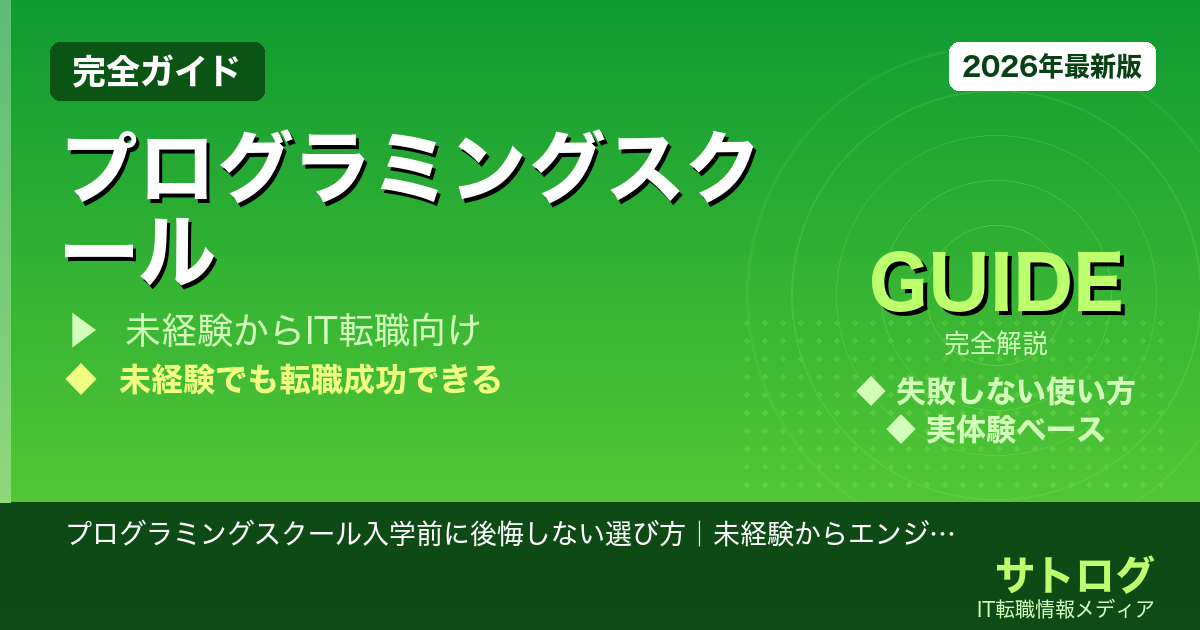 完全ガイド

2026年最新版

プログラミングスクール

▶ 未経験からIT転職向け

◆ 未経験でも転職成功できる

GUIDE

完全解説

◆ 失敗しない使い方

◆ 実体験ベース

プログラミングスクール入学前に後悔しない選び方｜未経験からエンジ…

サトログ

IT転職情報メディア